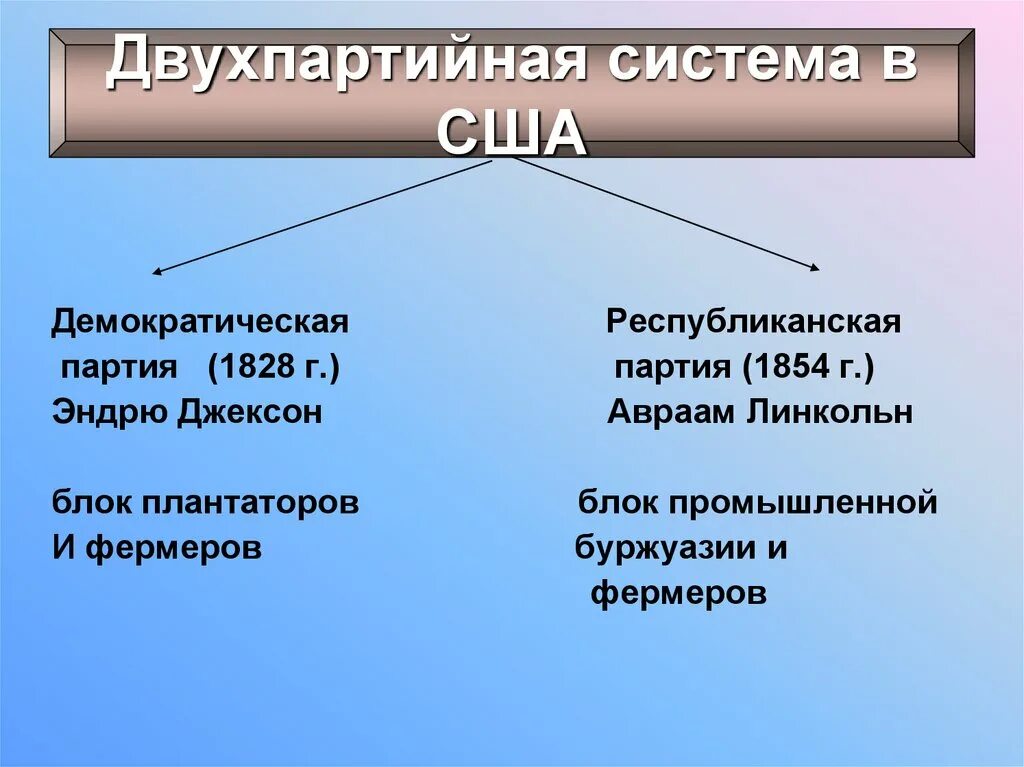 Двухпартийная система в США

Демократическая партия (1828 г.)
Эндрю Джексон

блок плантаторов
И фермеров

Республиканская партия (1854 г.)
Авраам Линкольн

блок промышленной буржуазии и фермеров